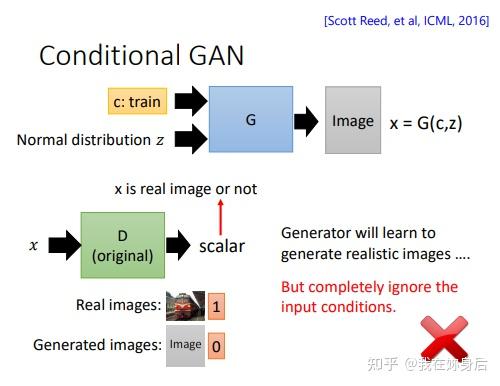 [Scott Reed, et al, ICML, 2016]

Conditional GAN

c: train

Normal distribution $z$

G

Image

x = G(c,z)

x is real image or not

$x$

D
(original)

scalar

Generator will learn to generate realistic images ….

But completely ignore the input conditions.

Real images:

1

Generated images:

Image

0

知乎 @我在妳身后